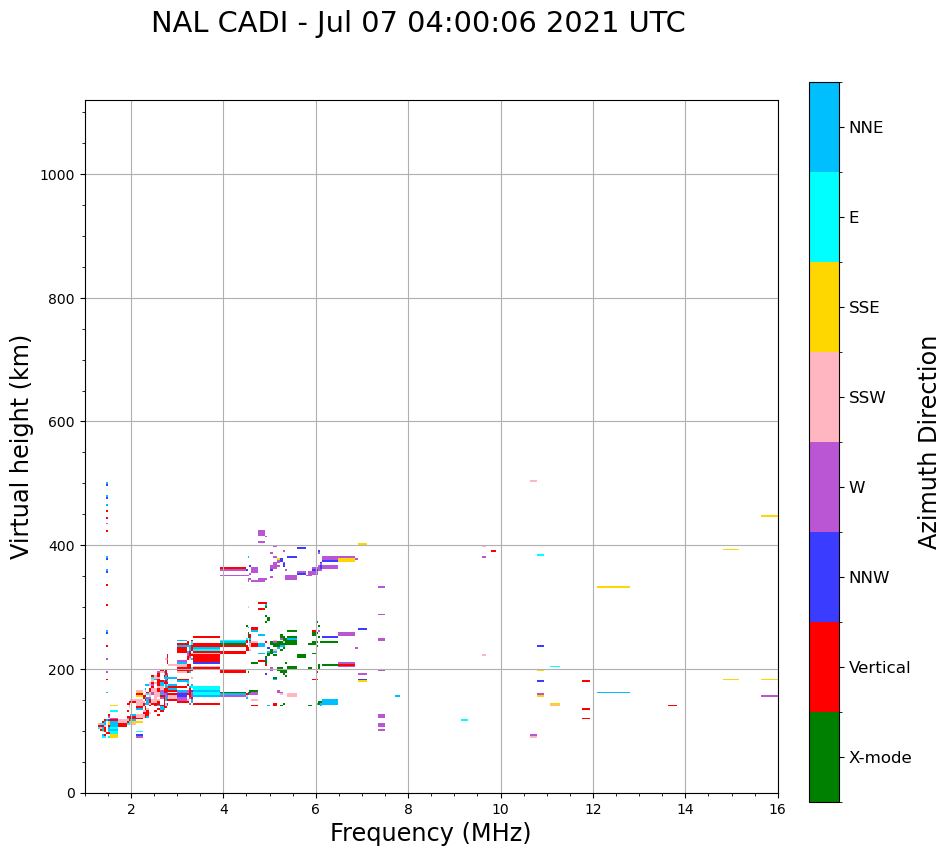 NAL CADI - Jul 07 04:00:06 2021 UTC

Virtual height (km)

1000
800
600
400
200
0

2
4
6
8
10
12
14
16

Frequency (MHz)

NNE
E
SSE
SSW
W
NNW
Vertical
X-mode

Azimuth Direction